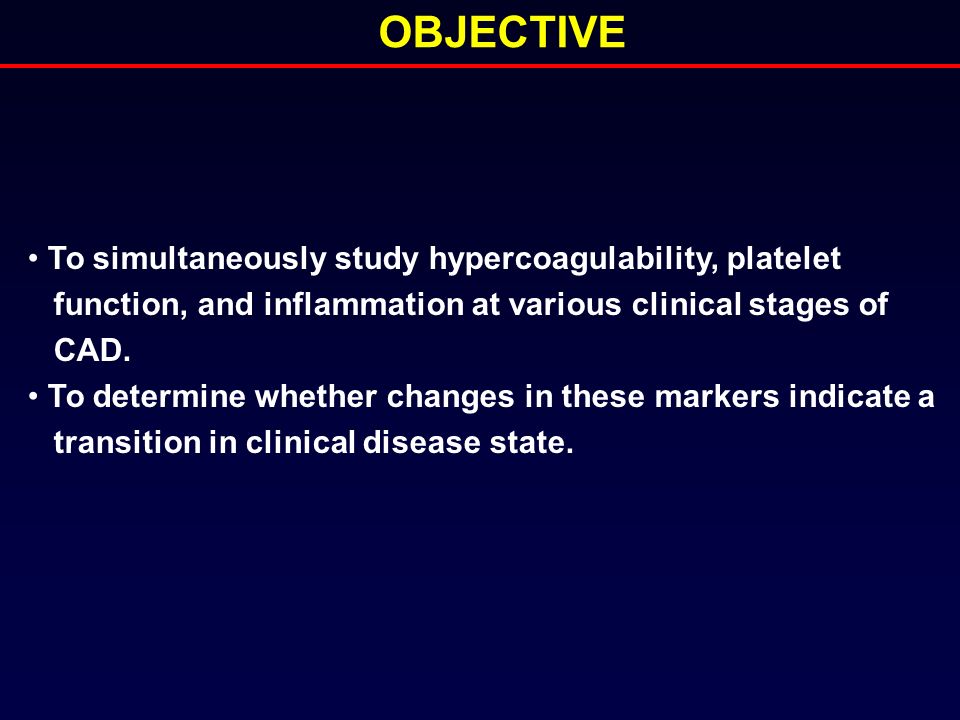 OBJECTIVE

• To simultaneously study hypercoagulability, platelet function, and inflammation at various clinical stages of CAD.
• To determine whether changes in these markers indicate a transition in clinical disease state.